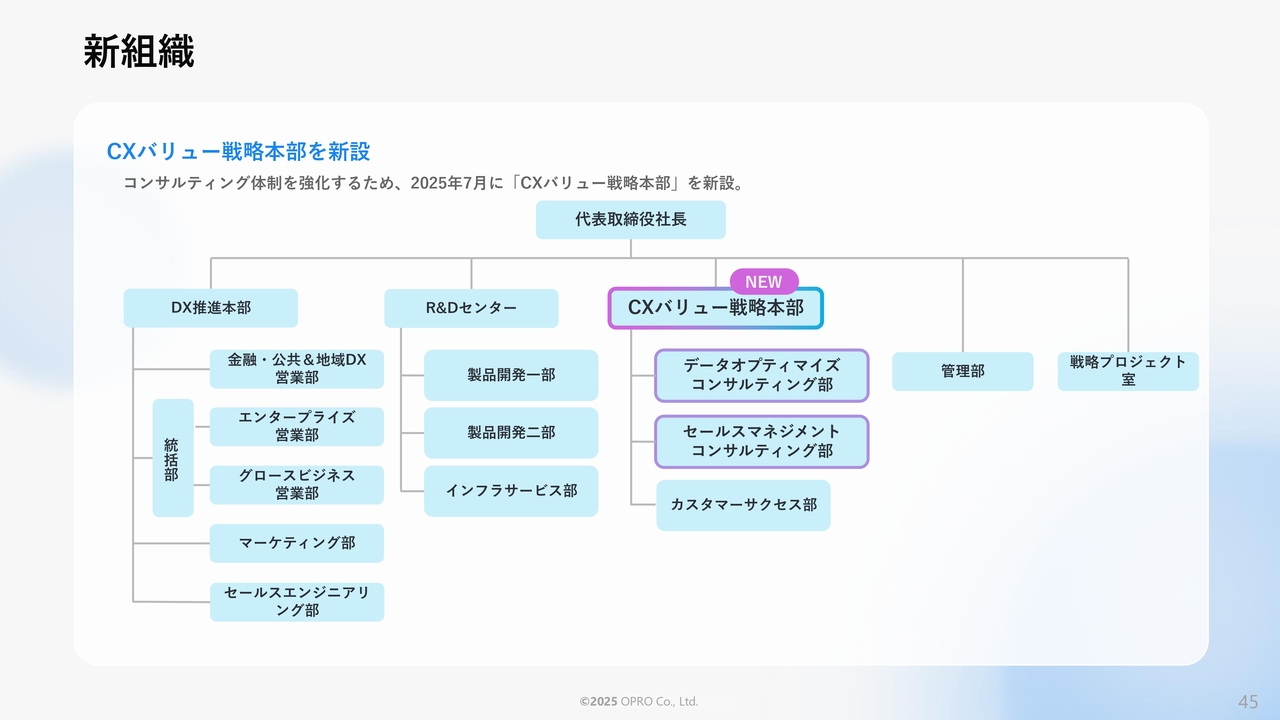 新組織

CXバリュー戦略本部を新設

コンサルティング体制を強化するため、2025年7月に「CXバリュー戦略本部」を新設。

代表取締役社長

DX推進本部

金融・公共＆地域DX営業部

統括部

エンタープライズ営業部

グロースビジネス営業部

マーケティング部

セールスエンジニアリング部

R&Dセンター

製品開発一部

製品開発二部

インフラサービス部

NEW

CXバリュー戦略本部

データオプティマイズコンサルティング部

セールスマネジメントコンサルティング部

カスタマーサクセス部

管理部

戦略プロジェクト室

©2025 OPRO Co., Ltd.

45